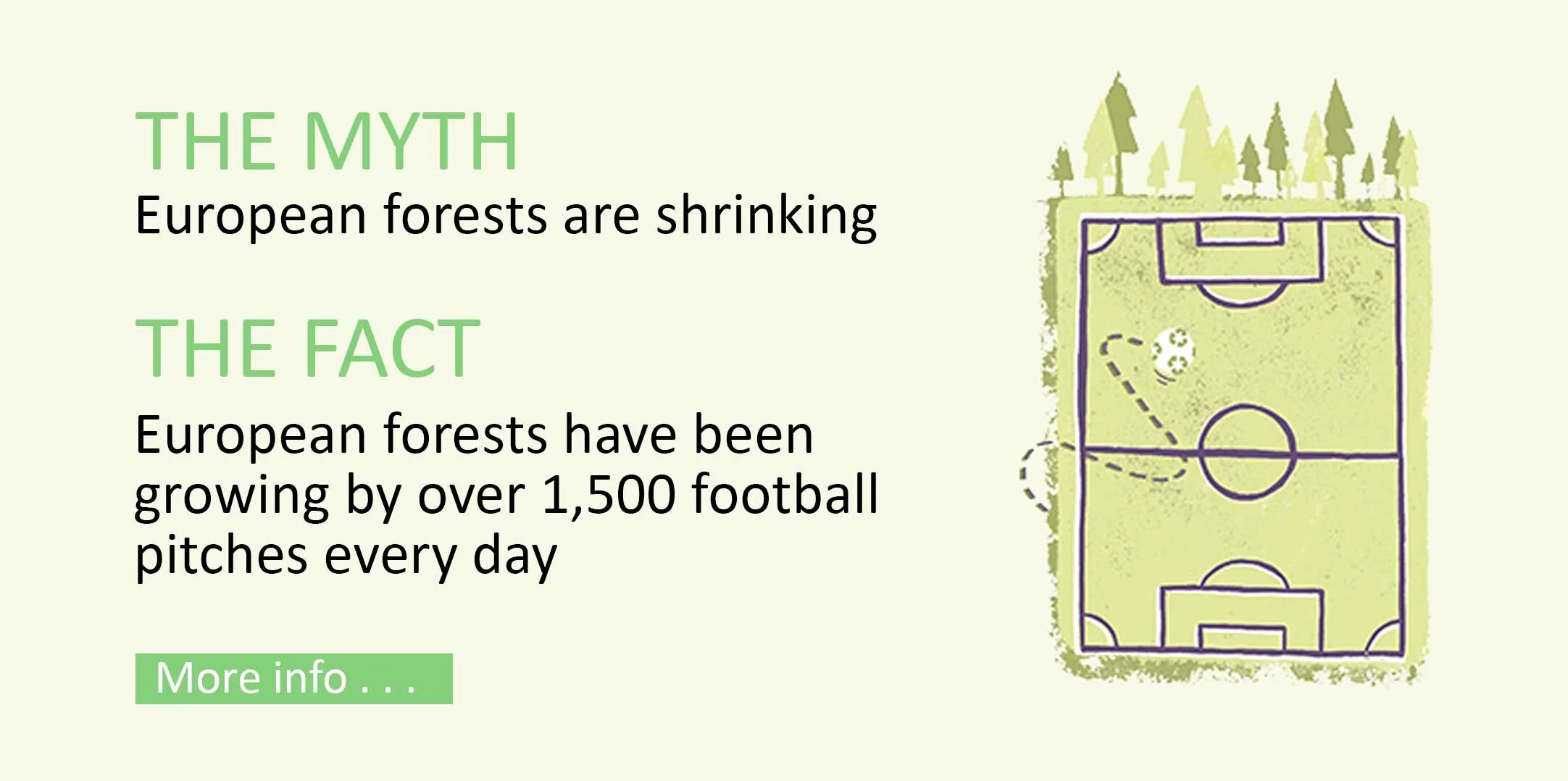 THE MYTH
European forests are shrinking

THE FACT
European forests have been growing by over 1,500 football pitches every day

More info . . .